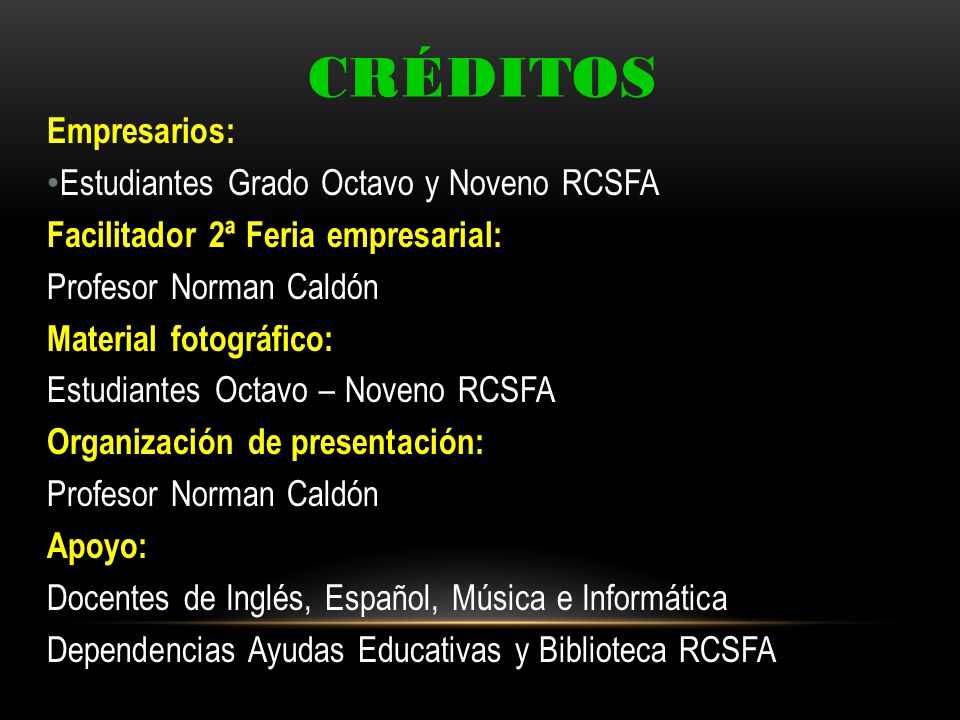 CRÉDITOS

Empresarios:

•Estudiantes Grado Octavo y Noveno RCSFA

Facilitador 2ª Feria empresarial:

Profesor Norman Caldón

Material fotográfico:

Estudiantes Octavo – Noveno RCSFA

Organización de presentación:

Profesor Norman Caldón

Apoyo:

Docentes de Inglés, Español, Música e Informática

Dependencias Ayudas Educativas y Biblioteca RCSFA